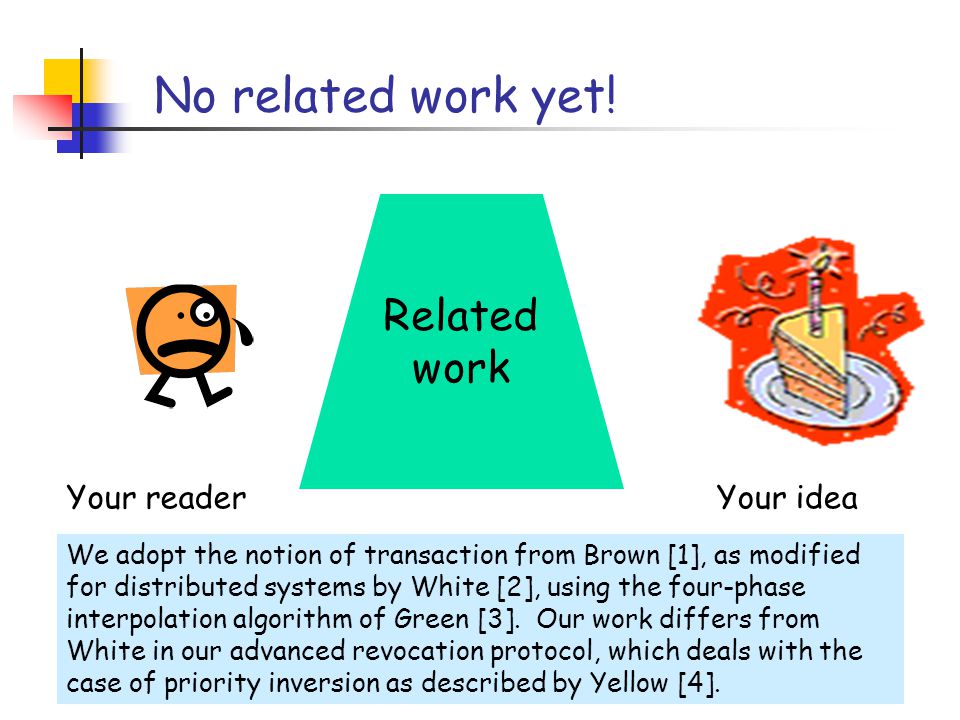 No related work yet!

Related work

Your reader

Your idea

We adopt the notion of transaction from Brown [1], as modified for distributed systems by White [2], using the four-phase interpolation algorithm of Green [3]. Our work differs from White in our advanced revocation protocol, which deals with the case of priority inversion as described by Yellow [4].